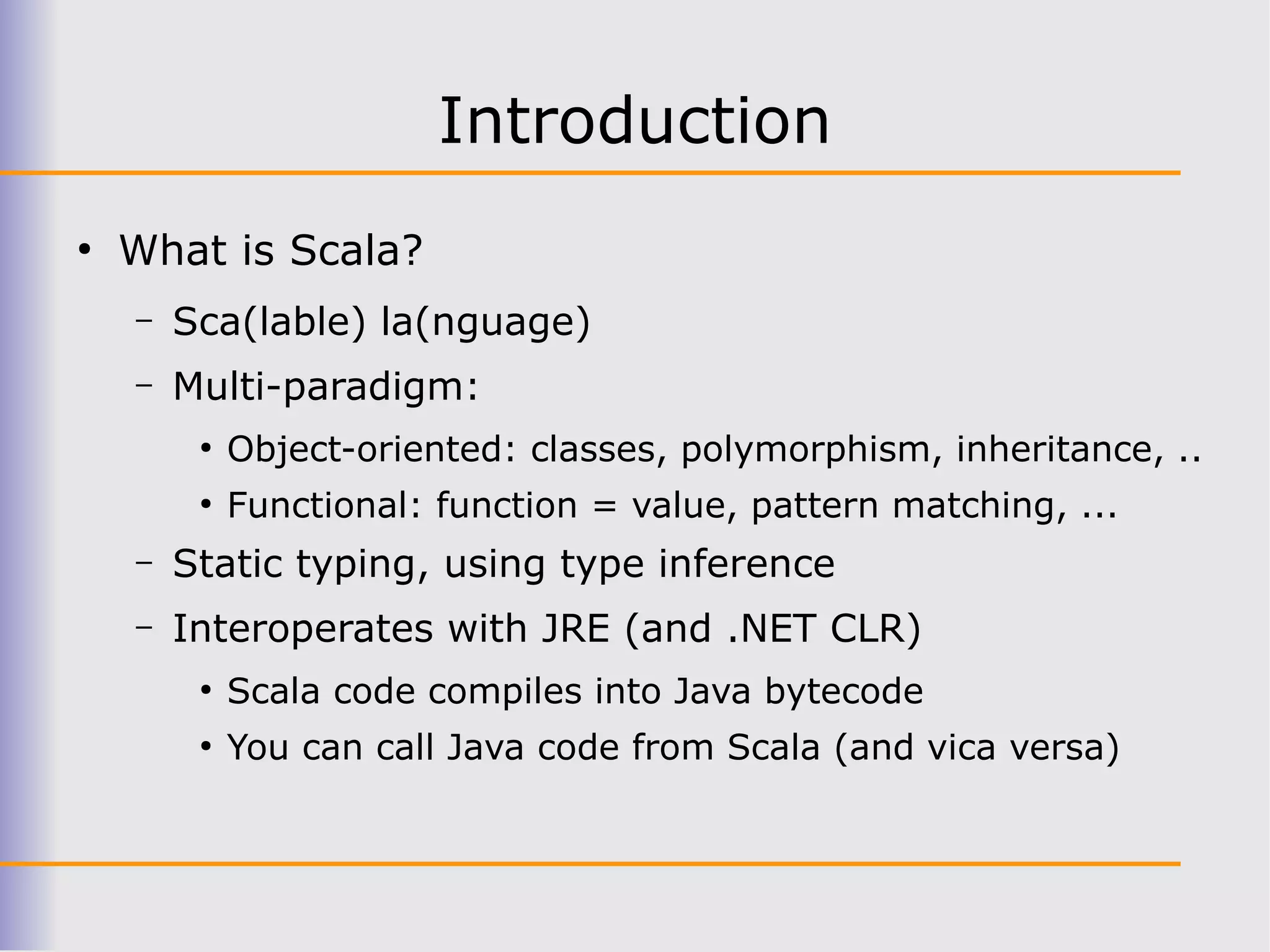 Introduction

• What is Scala?

– Sca(lable) la(nguage)

– Multi-paradigm:

• Object-oriented: classes, polymorphism, inheritance, ..

• Functional: function = value, pattern matching, ...

– Static typing, using type inference

– Interoperates with JRE (and .NET CLR)

• Scala code compiles into Java bytecode

• You can call Java code from Scala (and vica versa)